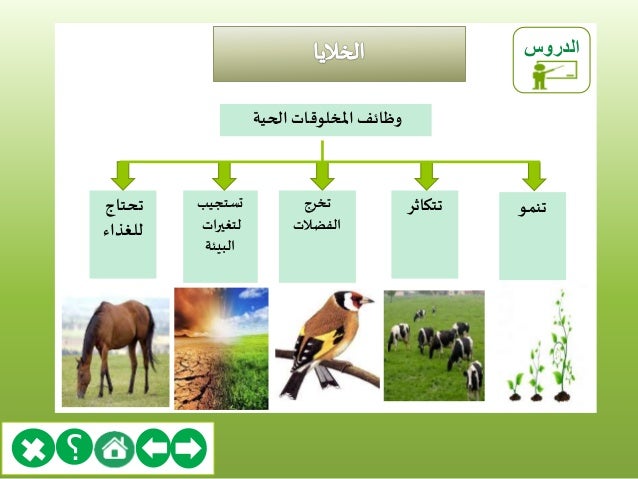 الدروس

الخلايا

وظائف المخلوقات الحية

تنمو

تتكاثر

تخرج الفضلات

تستجيب لتغيرات البيئة

تحتاج للغذاء

؟